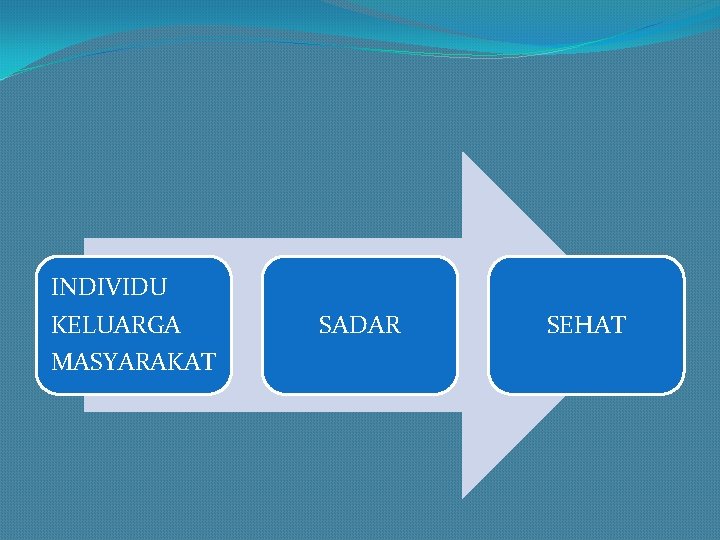 INDIVIDU
KELUARGA
MASYARAKAT

SADAR

SEHAT